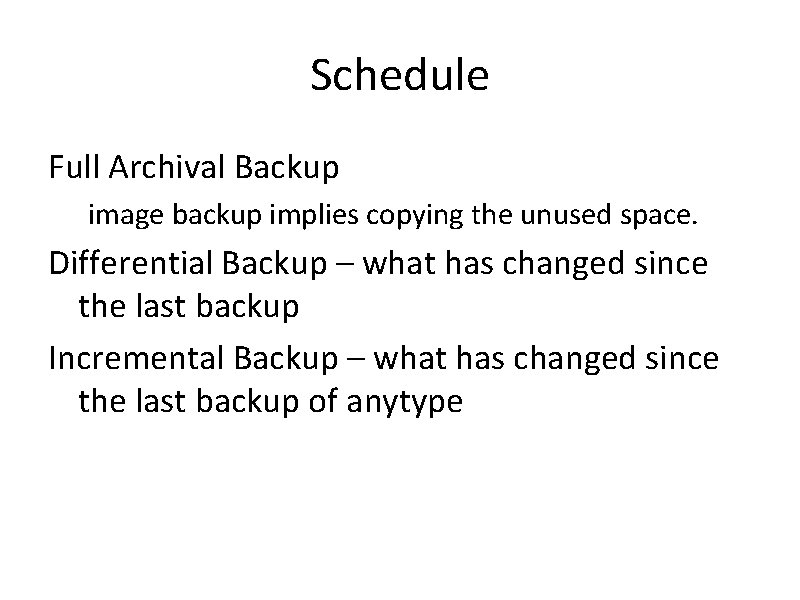 Schedule

Full Archival Backup

image backup implies copying the unused space.

Differential Backup – what has changed since the last backup

Incremental Backup – what has changed since the last backup of anytype